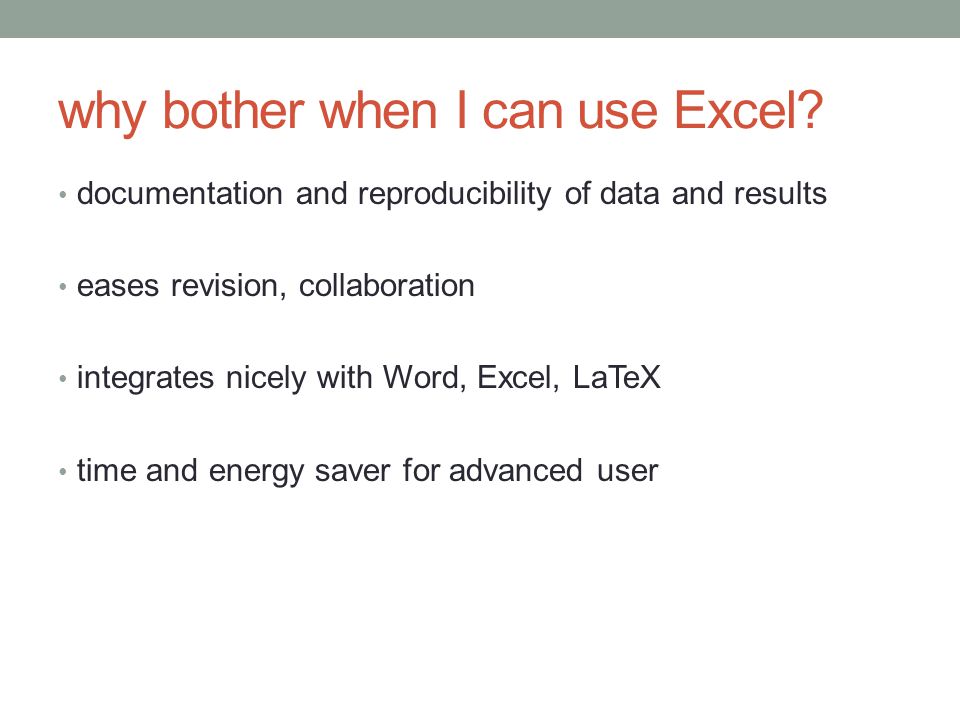 why bother when I can use Excel?

• documentation and reproducibility of data and results

• eases revision, collaboration

• integrates nicely with Word, Excel, LaTeX

• time and energy saver for advanced user